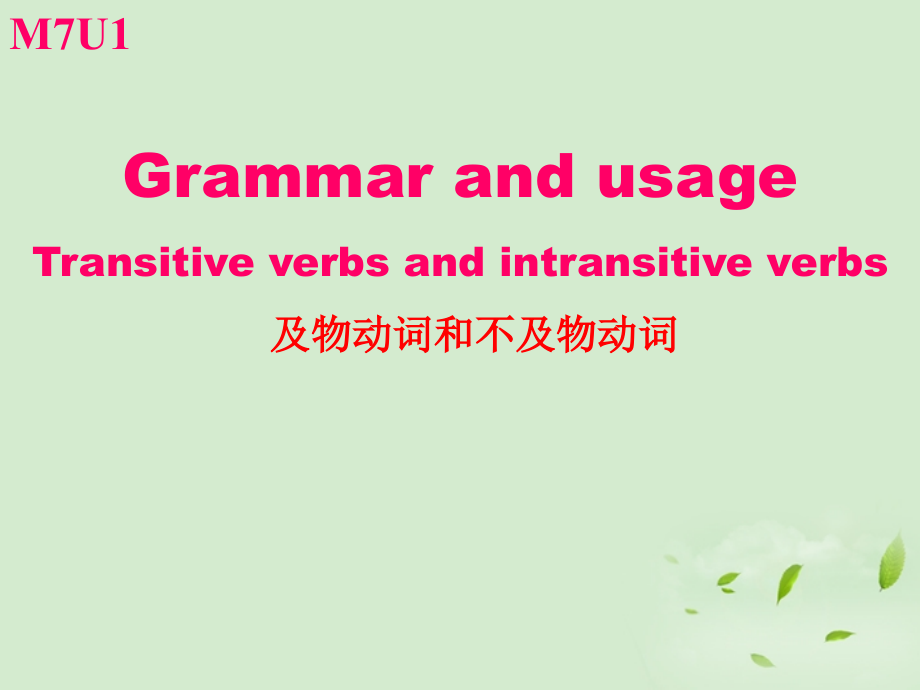 M7U1

Grammar and usage

Transitive verbs and intransitive verbs

及物动词和不及物动词